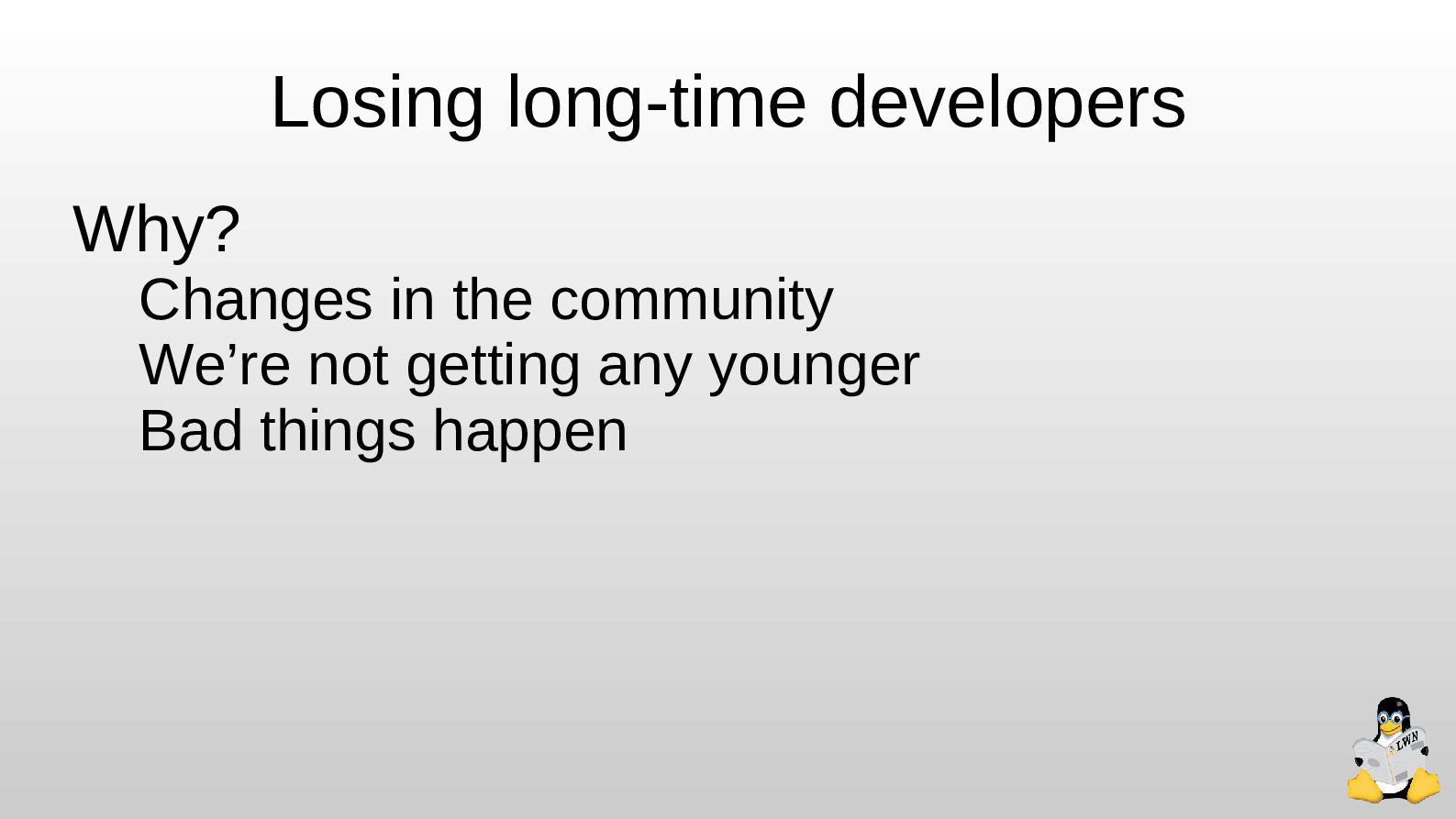 Losing long-time developers

Why?

Changes in the community
We're not getting any younger
Bad things happen